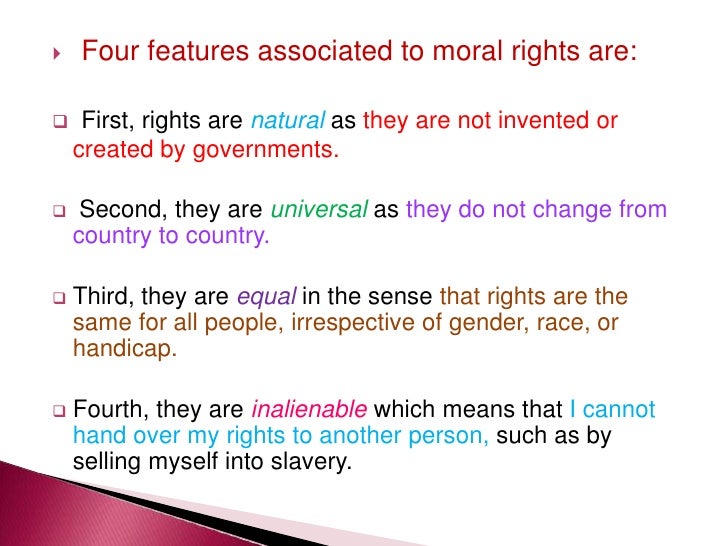 Four features associated to moral rights are:

First, rights are natural as they are not invented or created by governments.

Second, they are universal as they do not change from country to country.

Third, they are equal in the sense that rights are the same for all people, irrespective of gender, race, or handicap.

Fourth, they are inalienable which means that I cannot hand over my rights to another person, such as by selling myself into slavery.